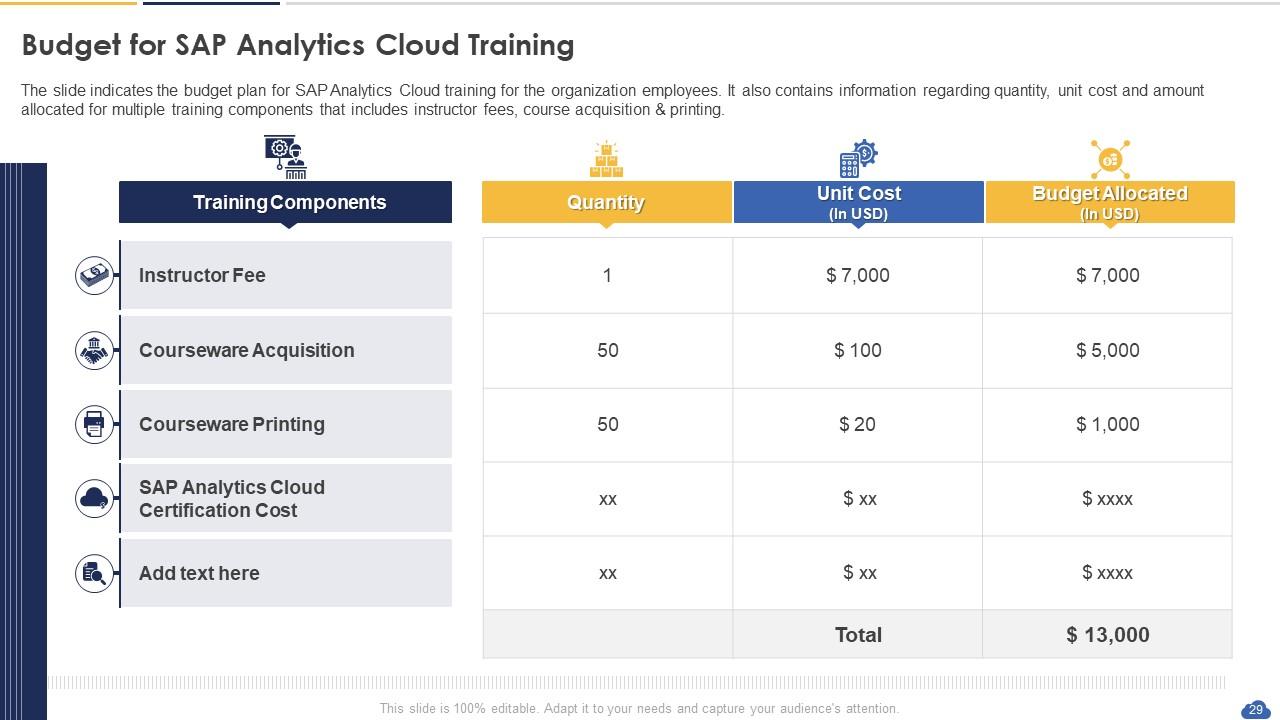 Budget for SAP Analytics Cloud Training

The slide indicates the budget plan for SAP Analytics Cloud training for the organization employees. It also contains information regarding quantity, unit cost and amount allocated for multiple training components that includes instructor fees, course acquisition & printing.

| Training Components | Quantity | Unit Cost (In USD) | Budget Allocated (In USD) |
|---|---|---|---|
| Instructor Fee | 1 | $ 7,000 | $ 7,000 |
| Courseware Acquisition | 50 | $ 100 | $ 5,000 |
| Courseware Printing | 50 | $ 20 | $ 1,000 |
| SAP Analytics Cloud Certification Cost | xx | $ xx | $ xxxx |
| Add text here | xx | $ xx | $ xxxx |
| | | Total | $ 13,000 |

This slide is 100% editable. Adapt it to your needs and capture your audience's attention.

29